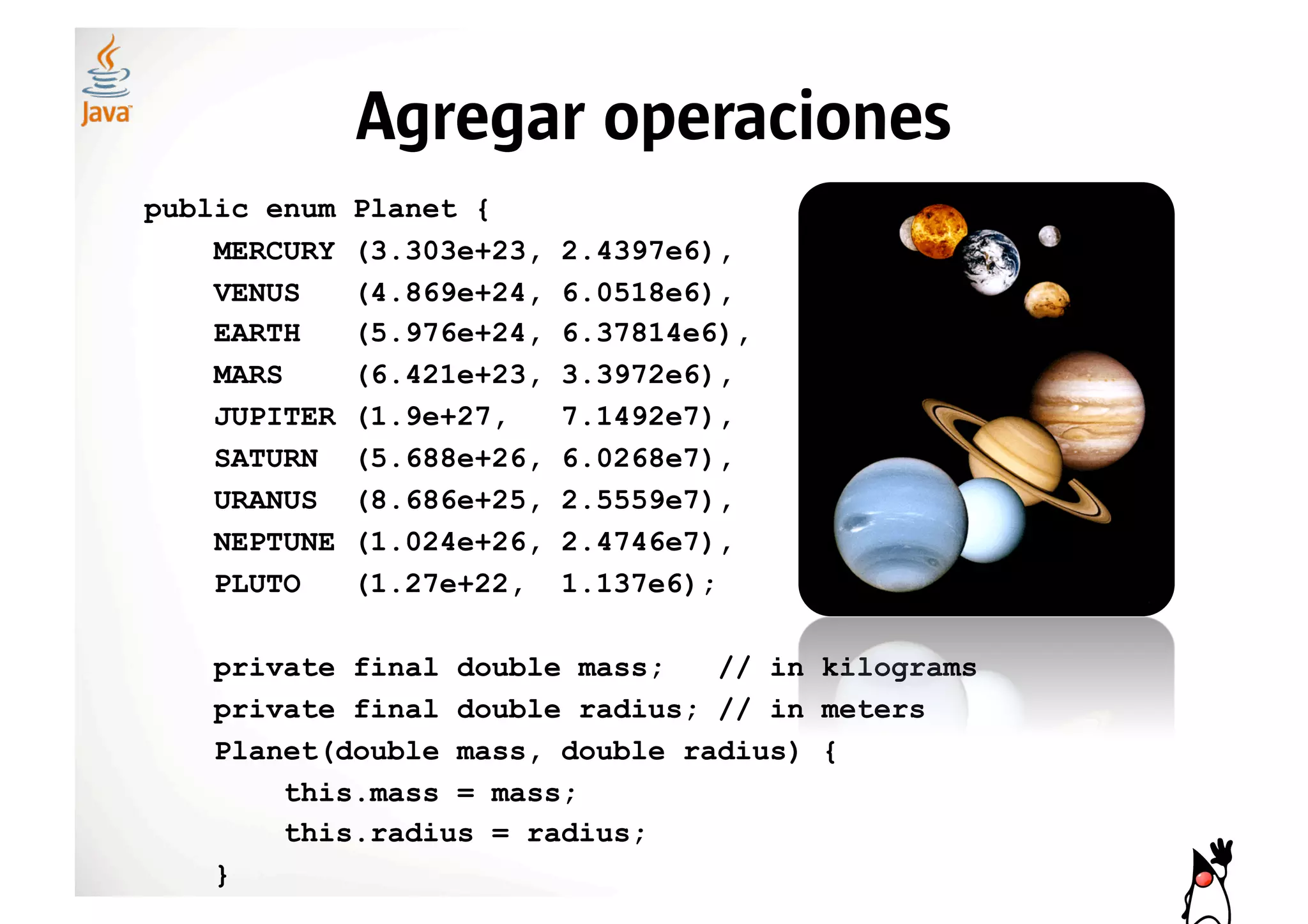 Java

Agregar operaciones

public enum Planet {
    MERCURY (3.303e+23, 2.4397e6),
    VENUS   (4.869e+24, 6.0518e6),
    EARTH   (5.976e+24, 6.37814e6),
    MARS    (6.421e+23, 3.3972e6),
    JUPITER (1.9e+27,   7.1492e7),
    SATURN  (5.688e+26, 6.0268e7),
    URANUS  (8.686e+25, 2.5559e7),
    NEPTUNE (1.024e+26, 2.4746e7),
    PLUTO   (1.27e+22,  1.137e6);

    private final double mass;   // in kilograms
    private final double radius; // in meters
    Planet(double mass, double radius) {
        this.mass = mass;
        this.radius = radius;
    }